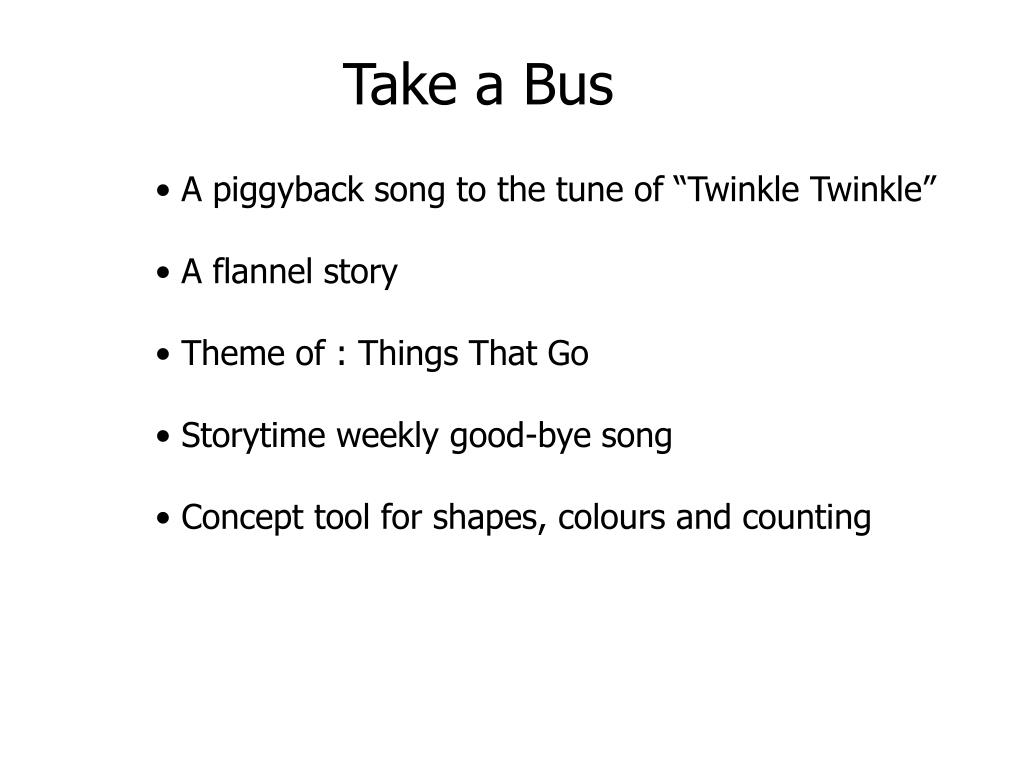 Take a Bus

• A piggyback song to the tune of “Twinkle Twinkle”

• A flannel story

• Theme of : Things That Go

• Storytime weekly good-bye song

• Concept tool for shapes, colours and counting